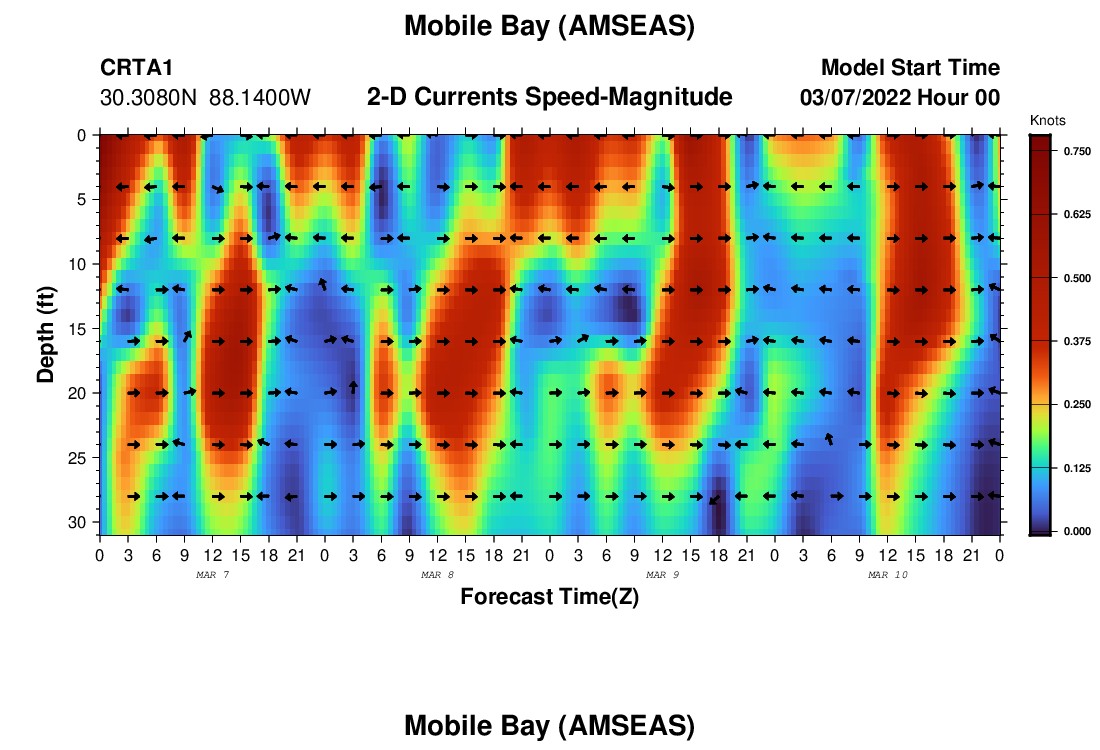 Mobile Bay (AMSEAS)

CRTA1
30.3080N 88.1400W

2-D Currents Speed-Magnitude

Model Start Time
03/07/2022 Hour 00

Knots
0.750
0.625
0.500
0.375
0.250
0.125
0.000

Depth (ft)
0
5
10
15
20
25
30

0 3 6 9 12 15 18 21 0 3 6 9 12 15 18 21 0 3 6 9 12 15 18 21 0 3 6 9 12 15 18 21 0

MAR 7
MAR 8
MAR 9
MAR 10

Forecast Time(Z)

Mobile Bay (AMSEAS)